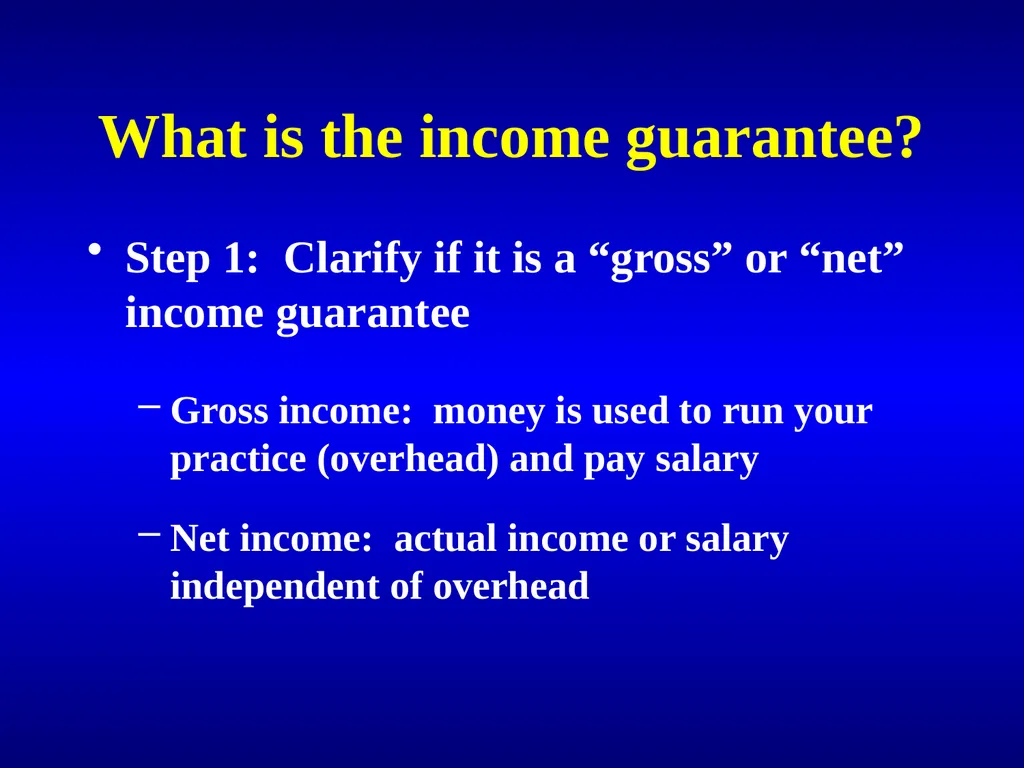 What is the income guarantee?

• Step 1: Clarify if it is a “gross” or “net” income guarantee

– Gross income: money is used to run your practice (overhead) and pay salary

– Net income: actual income or salary independent of overhead